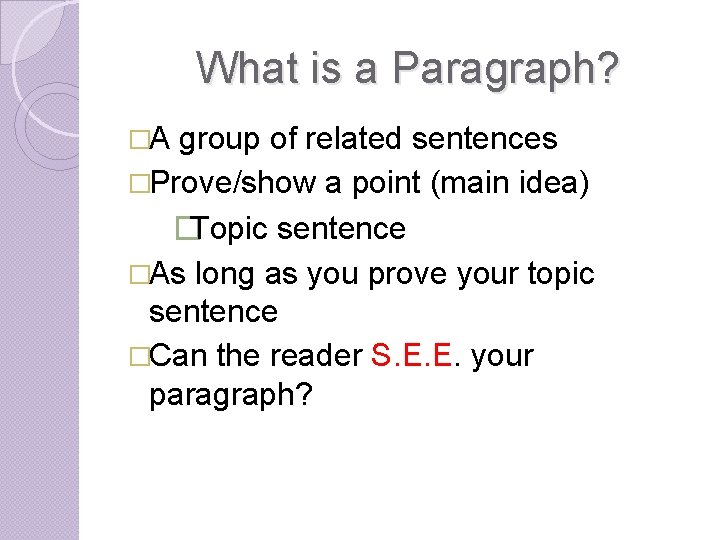 What is a Paragraph?

□A group of related sentences

□Prove/show a point (main idea)

□Topic sentence

□As long as you prove your topic sentence

□Can the reader S.E.E. your paragraph?